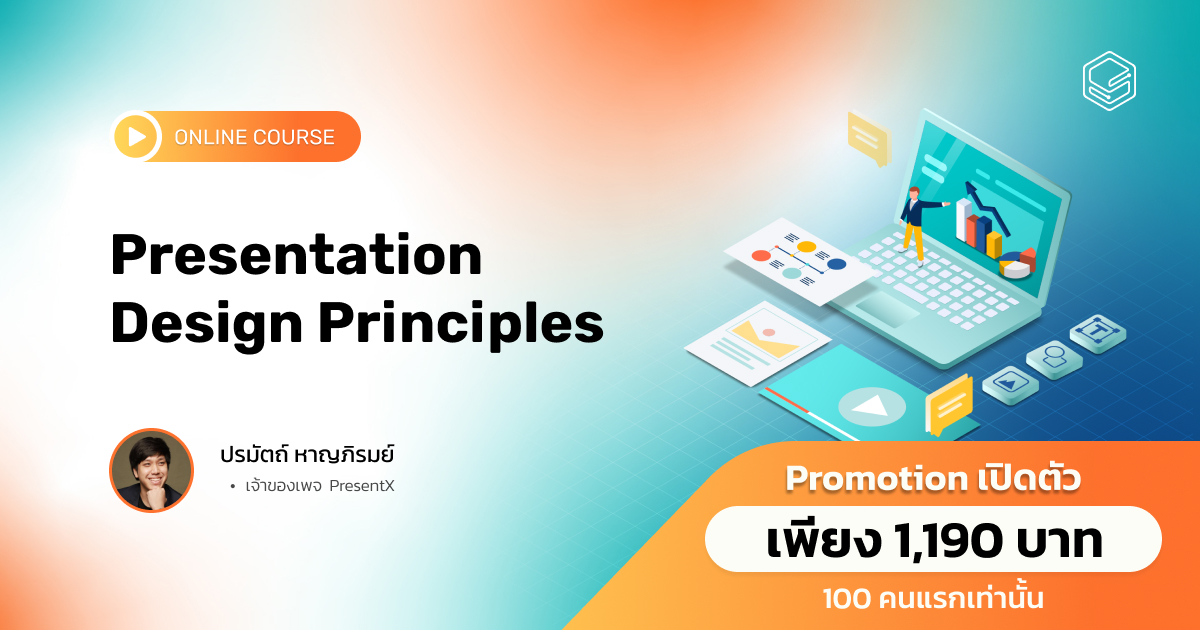 ONLINE COURSE

Presentation Design Principles

ปรมัตถ์ หาญภิรมย์

• เจ้าของเพจ PresentX

Promotion เปิดตัว

เพียง 1,190 บาท

100 คนแรกเท่านั้น